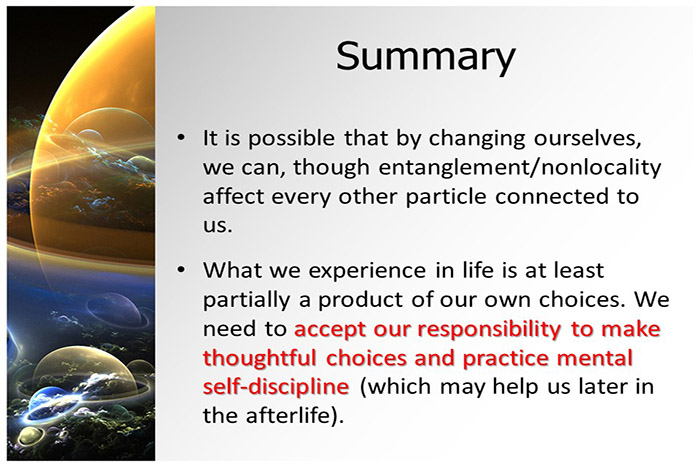 Summary

• It is possible that by changing ourselves, we can, though entanglement/nonlocality affect every other particle connected to us.

• What we experience in life is at least partially a product of our own choices. We need to accept our responsibility to make thoughtful choices and practice mental self-discipline (which may help us later in the afterlife).